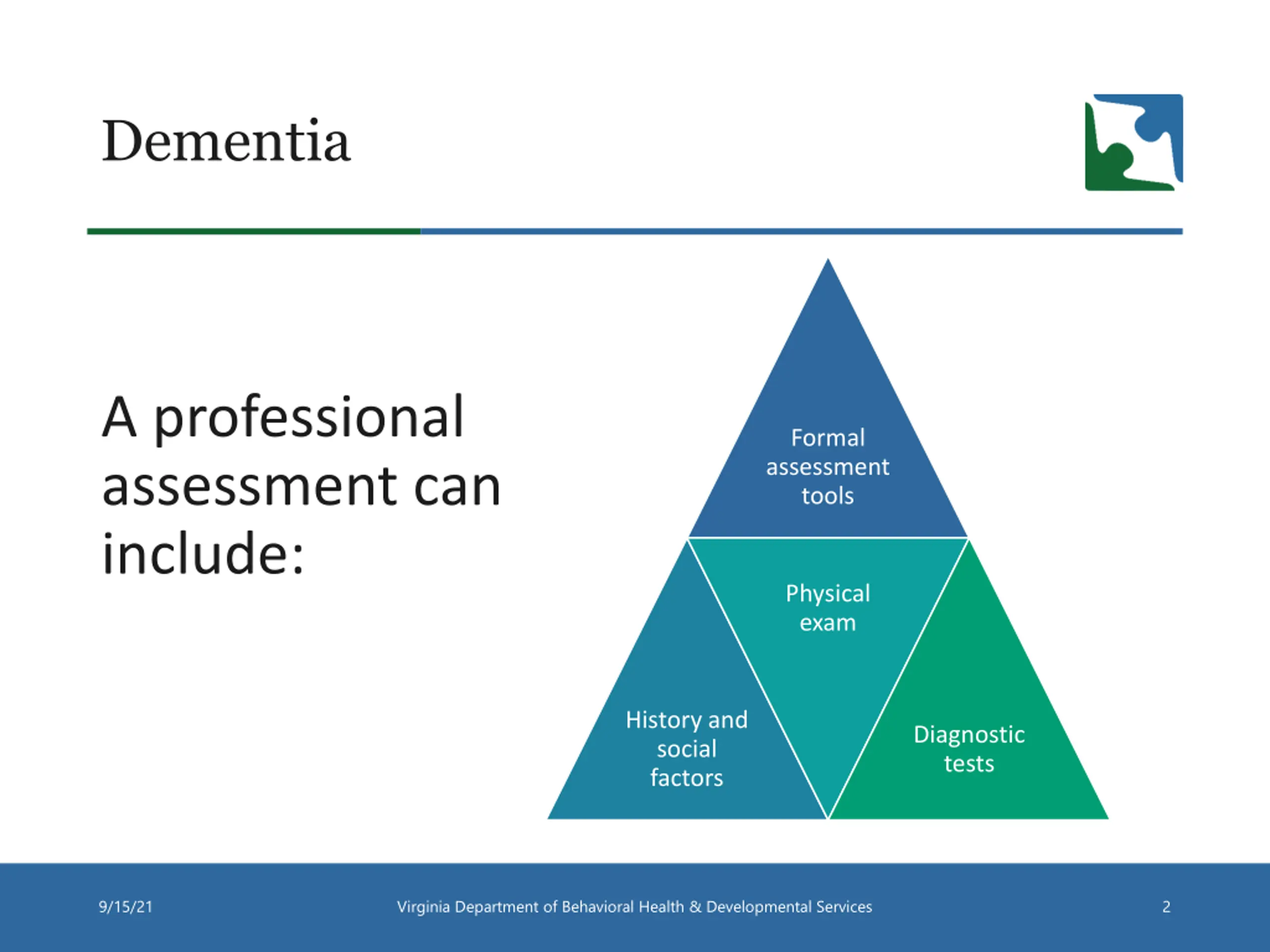 Dementia

A professional assessment can include:

Formal assessment tools

Physical exam

History and social factors

Diagnostic tests

9/15/21

Virginia Department of Behavioral Health & Developmental Services

2